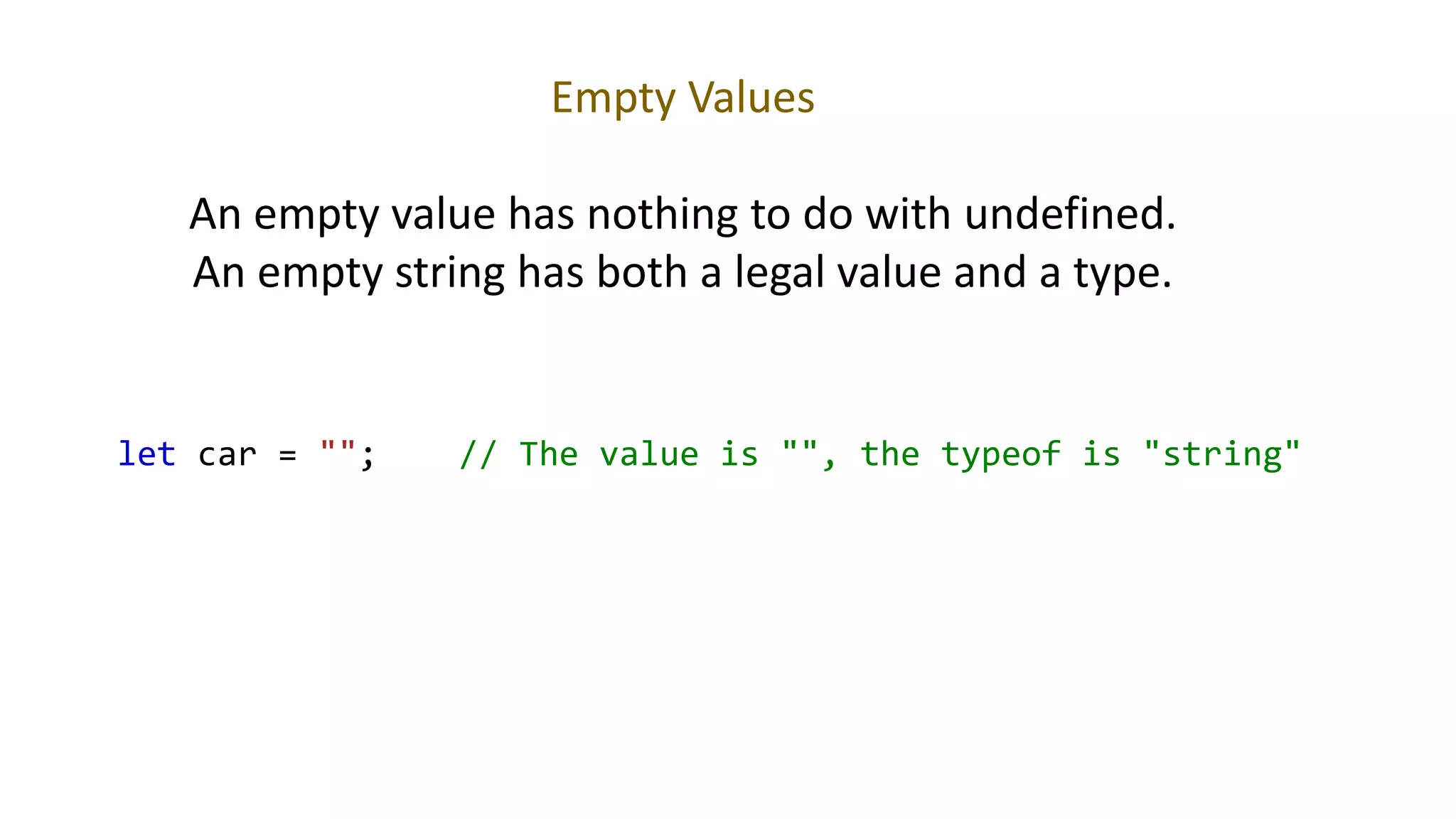 Empty Values

An empty value has nothing to do with undefined.
An empty string has both a legal value and a type.

let car = "";    // The value is "", the typeof is "string"